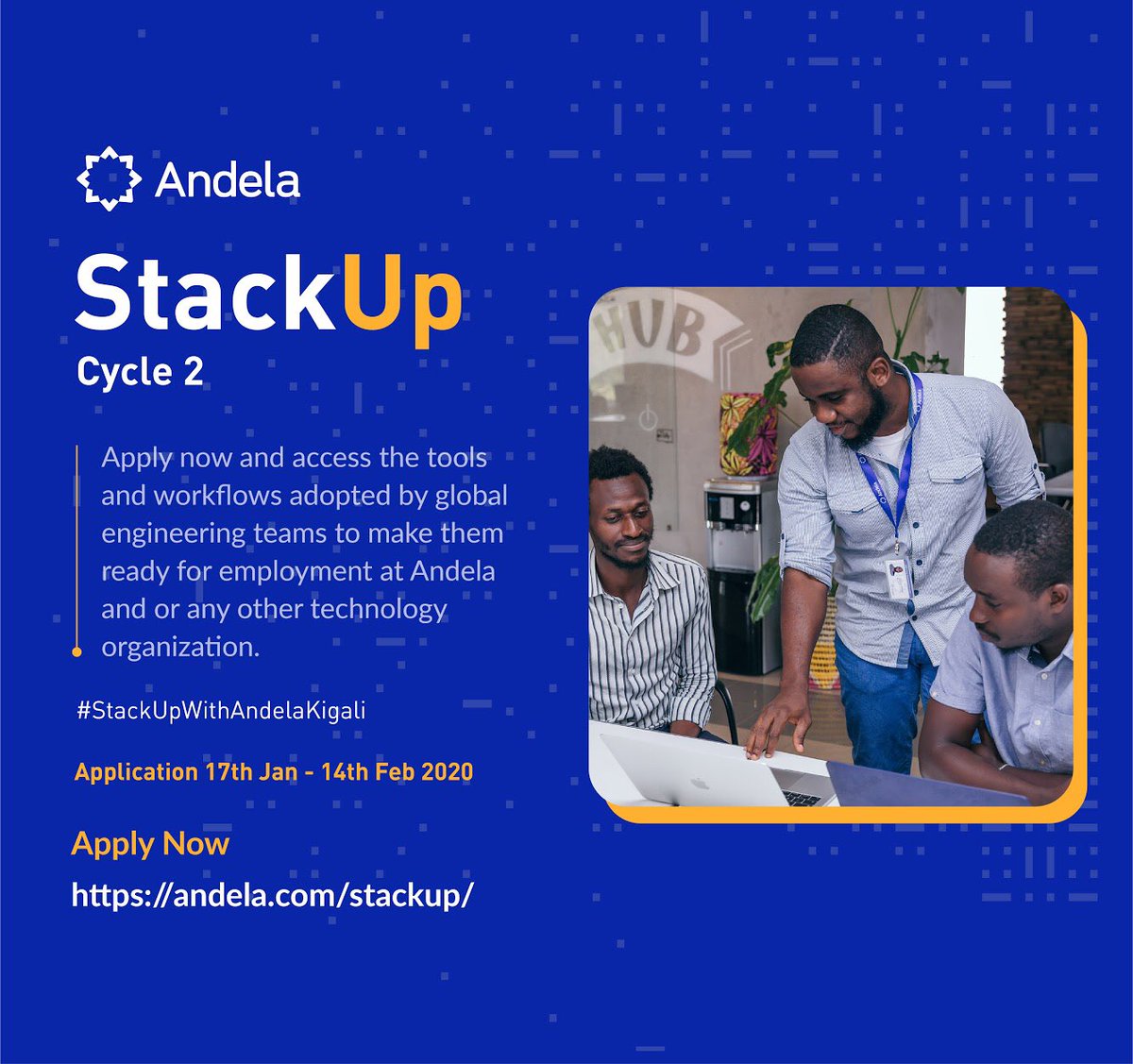 Andela

StackUp
Cycle 2

Apply now and access the tools and workflows adopted by global engineering teams to make them ready for employment at Andela and or any other technology organization.

#StackUpWithAndelaKigali

Application 17th Jan - 14th Feb 2020

Apply Now
https://andela.com/stackup/

HUB